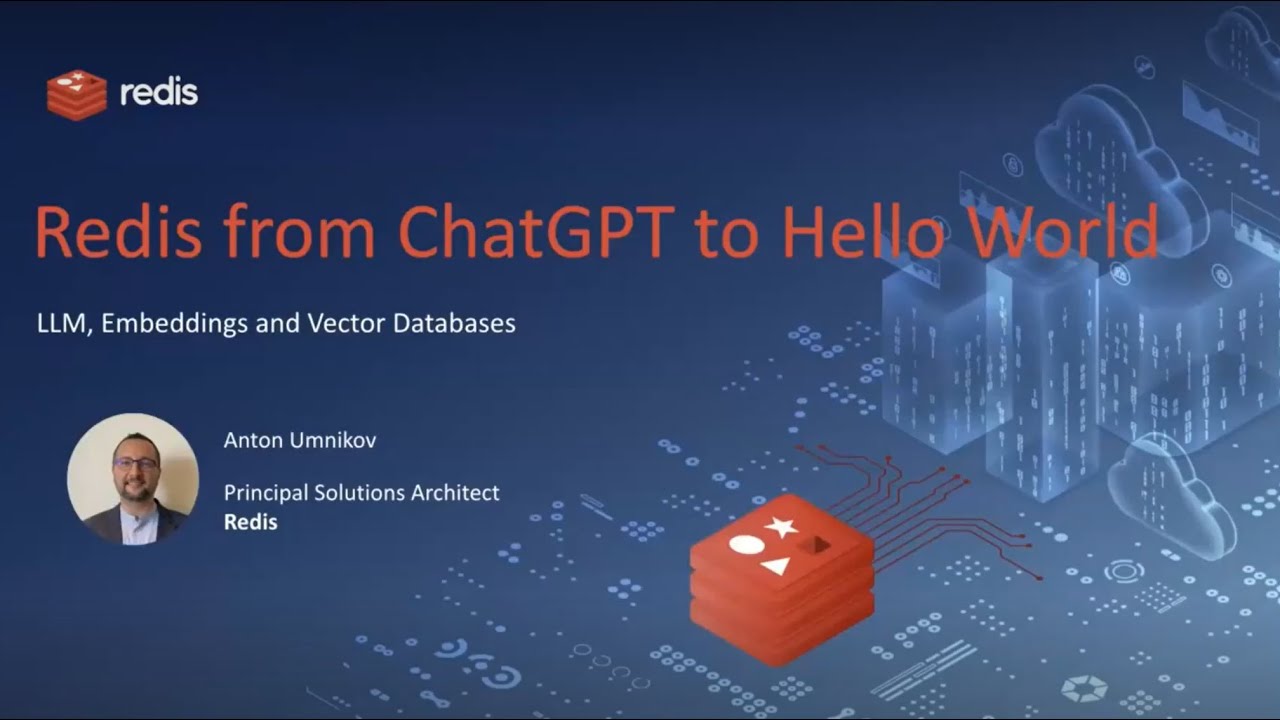 redis

Redis from ChatGPT to Hello World

LLM, Embeddings and Vector Databases

Anton Umnikov

Principal Solutions Architect
Redis